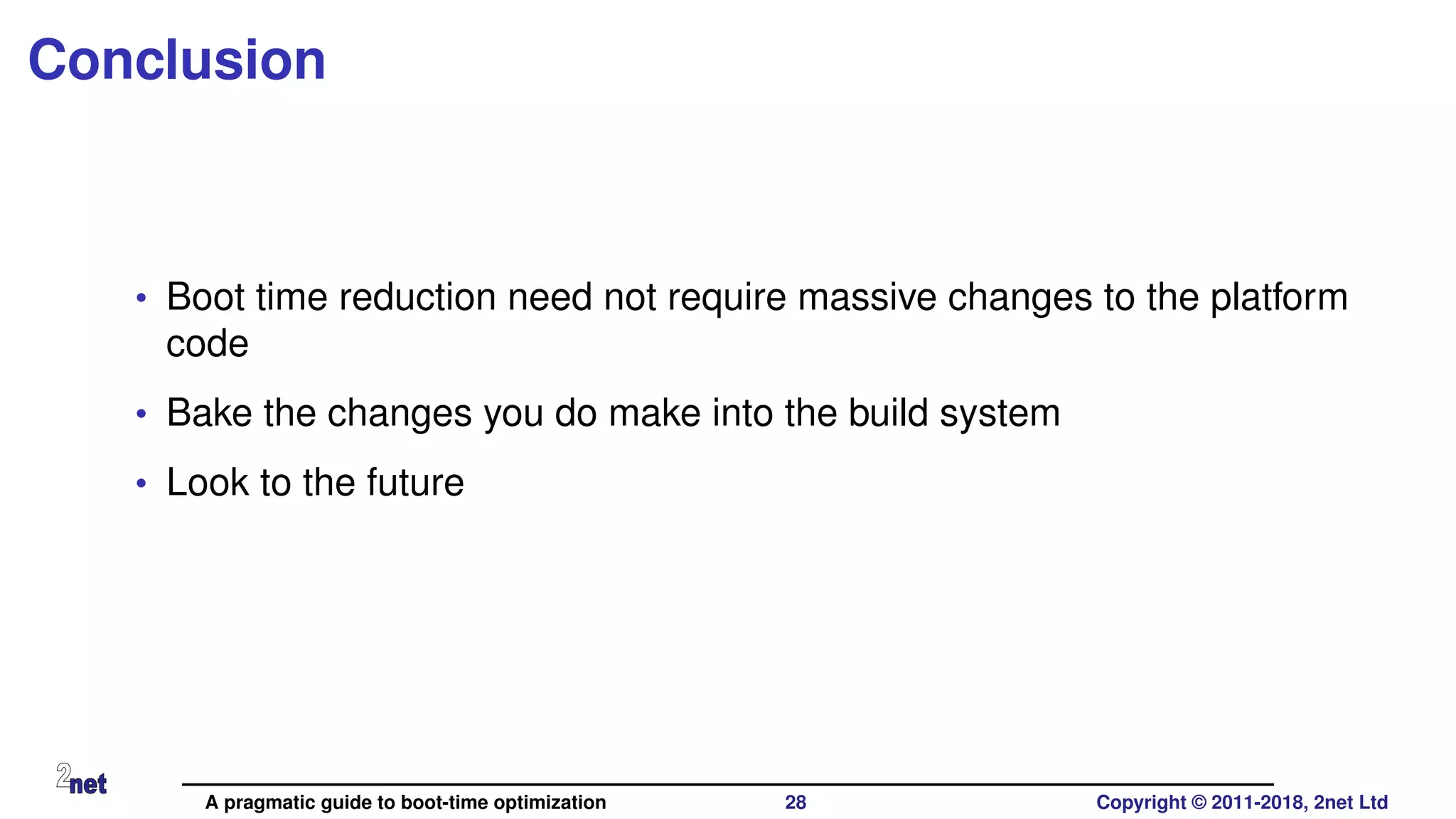 Conclusion

• Boot time reduction need not require massive changes to the platform code

• Bake the changes you do make into the build system

• Look to the future

2net

A pragmatic guide to boot-time optimization 28 Copyright © 2011-2018, 2net Ltd